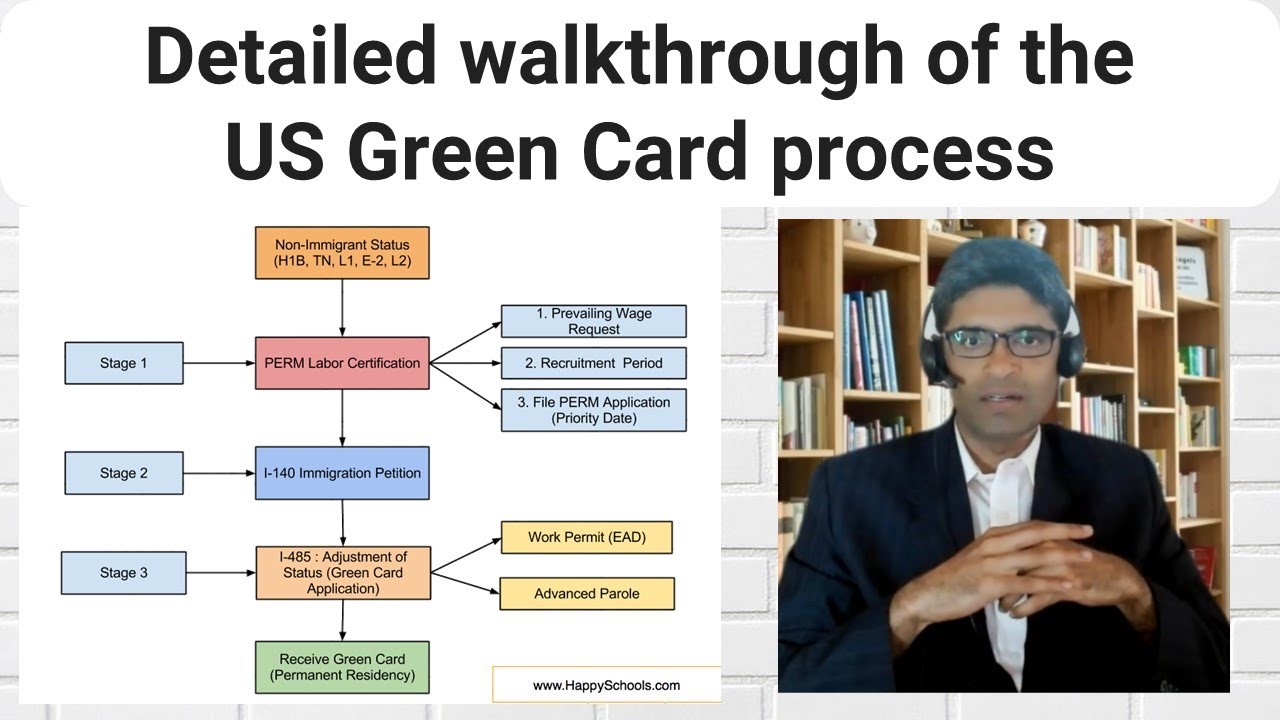 Detailed walkthrough of the US Green Card process

Non-Immigrant Status (H1B, TN, L1, E-2, L2)

Stage 1

PERM Labor Certification

1. Prevailing Wage Request

2. Recruitment Period

3. File PERM Application (Priority Date)

Stage 2

I-140 Immigration Petition

Stage 3

I-485 : Adjustment of Status (Green Card Application)

Work Permit (EAD)

Advanced Parole

Receive Green Card (Permanent Residency)

www.HappySchools.com